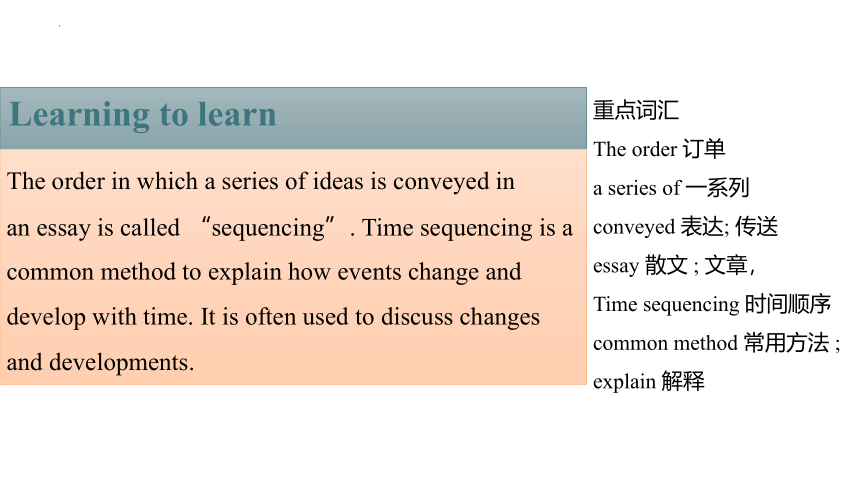 Learning to learn

The order in which a series of ideas is conveyed in an essay is called “sequencing”. Time sequencing is a common method to explain how events change and develop with time. It is often used to discuss changes and developments.

重点词汇
The order 订单
a series of 一系列
conveyed 表达; 传送
essay 散文 ; 文章,
Time sequencing 时间顺序
common method 常用方法 ;
explain 解释